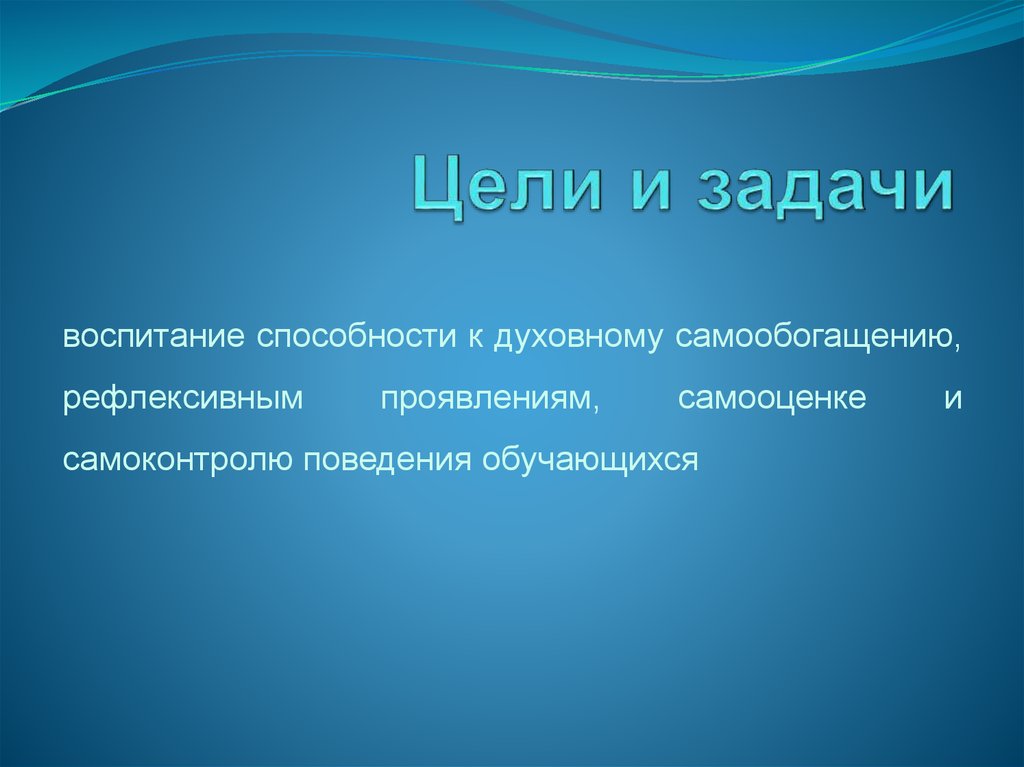 Цели и задачи

воспитание способности к духовному самообогащению, рефлексивным проявлениям, самооценке и самоконтролю поведения обучающихся